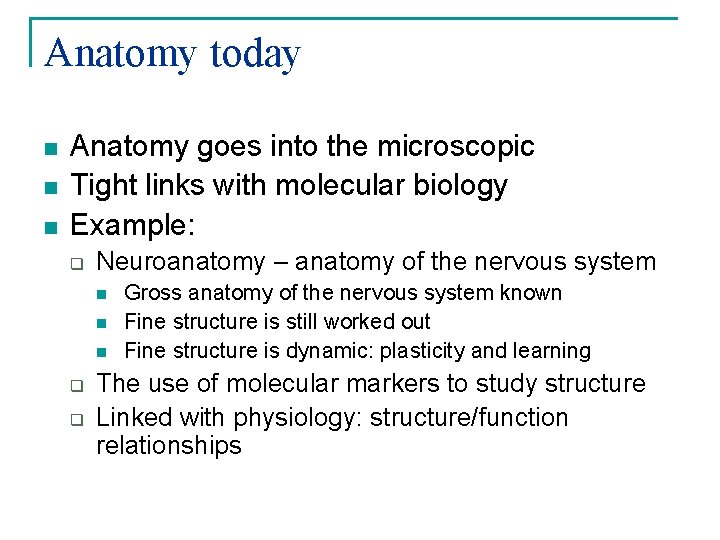 Anatomy today

- Anatomy goes into the microscopic
- Tight links with molecular biology
- Example:
  - Neuroanatomy – anatomy of the nervous system
    - Gross anatomy of the nervous system known
    - Fine structure is still worked out
    - Fine structure is dynamic: plasticity and learning
  - The use of molecular markers to study structure
  - Linked with physiology: structure/function relationships